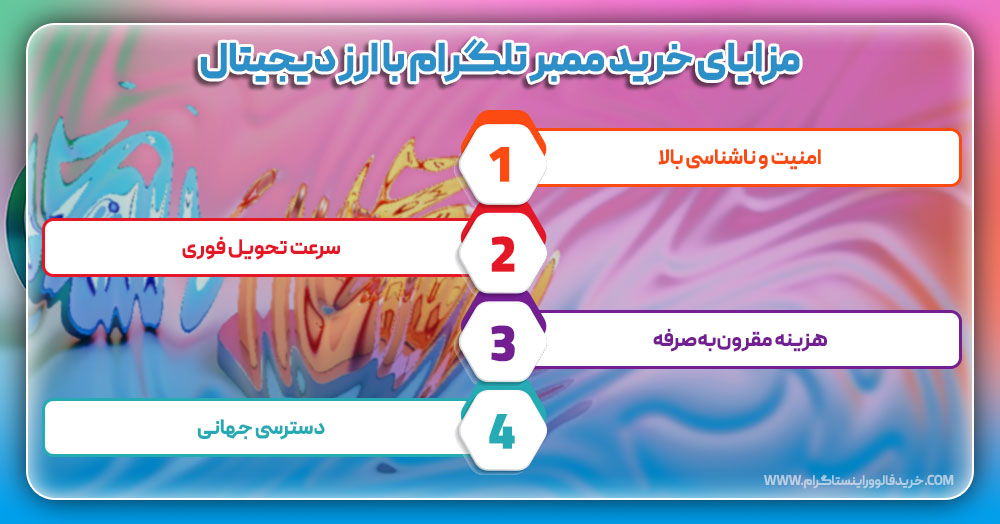 مزایای خرید ممبر تلگرام با ارز دیجیتال

1
امنیت و ناشناسی بالا

2
سرعت تحویل فوری

3
هزینه مقرون به صرفه

4
دسترسی جهانی

WWW.خریدفالووراینستاگرام.COM